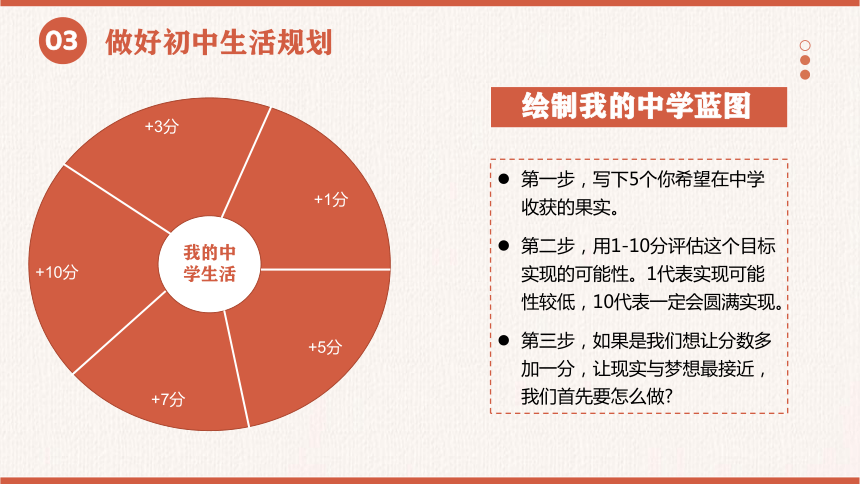 03 做好初中生活规划

+3分

+1分

+10分

我的中学生活

+5分

+7分

绘制我的中学蓝图

● 第一步，写下5个你希望在中学收获的果实。

● 第二步，用1-10分评估这个目标实现的可能性。1代表实现可能性较低，10代表一定会圆满实现。

● 第三步，如果是我们想让分数多加一分，让现实与梦想最接近，我们首先要怎么做?